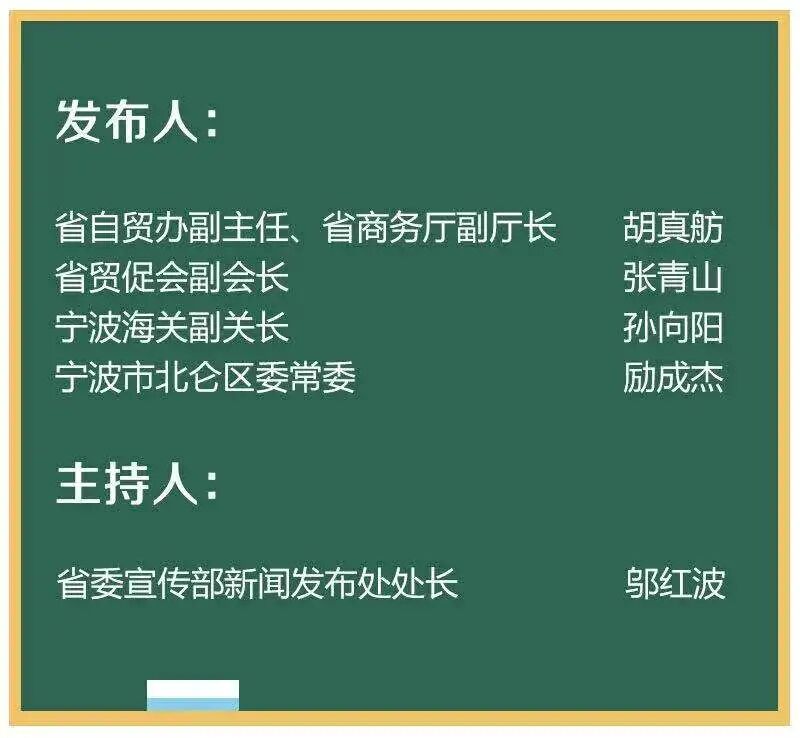 发布人：

省自贸办副主任、省商务厅副厅长　　胡真舫
省贸促会副会长　　张青山
宁波海关副关长　　孙向阳
宁波市北仑区委常委　　励成杰

主持人：

省委宣传部新闻发布处处长　　邬红波